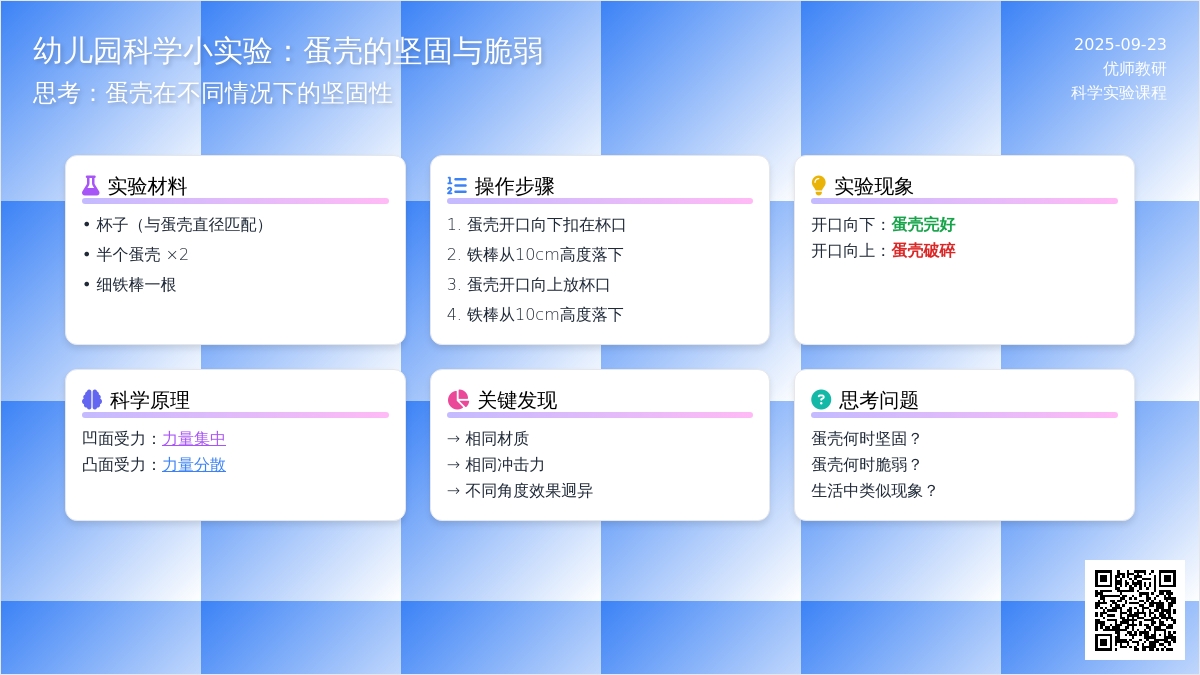 幼儿园科学小实验：蛋壳的坚固与脆弱
思考：蛋壳在不同情况下的坚固性

2025-09-23
优师教研
科学实验课程

实验材料
• 杯子（与蛋壳直径匹配）
• 半个蛋壳 ×2
• 细铁棒一根

操作步骤
1. 蛋壳开口向下扣在杯口
2. 铁棒从10cm高度落下
3. 蛋壳开口向上放杯口
4. 铁棒从10cm高度落下

实验现象
开口向下：蛋壳完好
开口向上：蛋壳破碎

科学原理
凹面受力：力量集中
凸面受力：力量分散

关键发现
→ 相同材质
→ 相同冲击力
→ 不同角度效果迥异

思考问题
蛋壳何时坚固？
蛋壳何时脆弱？
生活中类似现象？